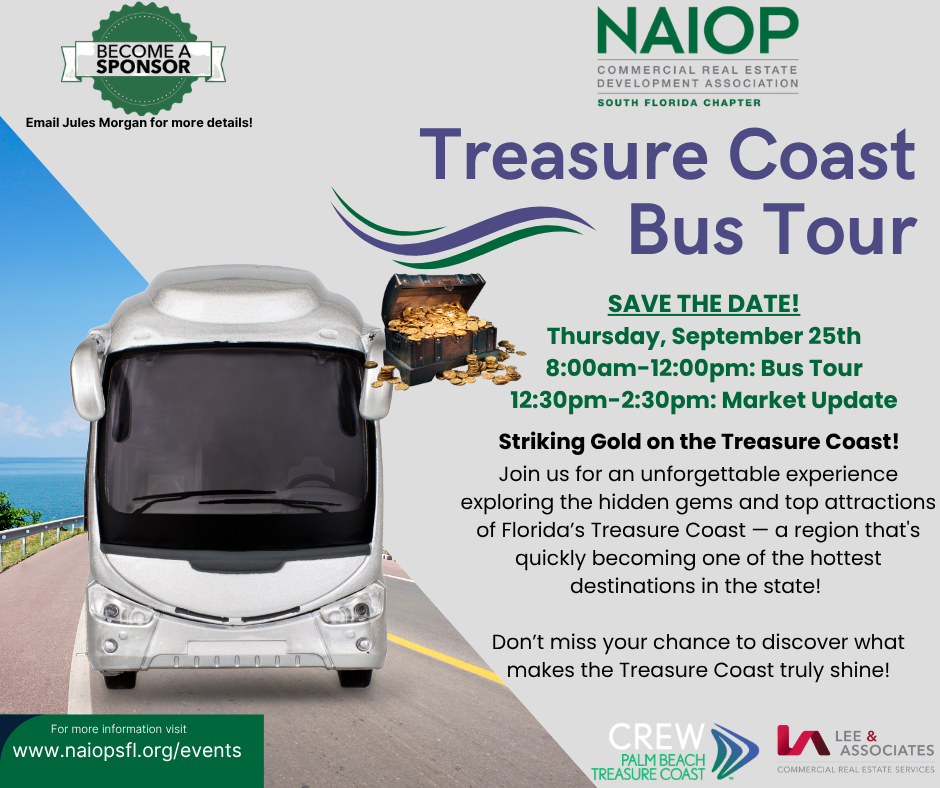 BECOME A SPONSOR

Email Jules Morgan for more details!

NAIOP
COMMERCIAL REAL ESTATE DEVELOPMENT ASSOCIATION
SOUTH FLORIDA CHAPTER

Treasure Coast Bus Tour

SAVE THE DATE!
Thursday, September 25th
8:00am-12:00pm: Bus Tour
12:30pm-2:30pm: Market Update

Striking Gold on the Treasure Coast!
Join us for an unforgettable experience exploring the hidden gems and top attractions of Florida's Treasure Coast — a region that's quickly becoming one of the hottest destinations in the state!

Don't miss your chance to discover what makes the Treasure Coast truly shine!

For more information visit
www.naiopsfl.org/events

CREW
PALM BEACH
TREASURE COAST

LEE & ASSOCIATES
COMMERCIAL REAL ESTATE SERVICES